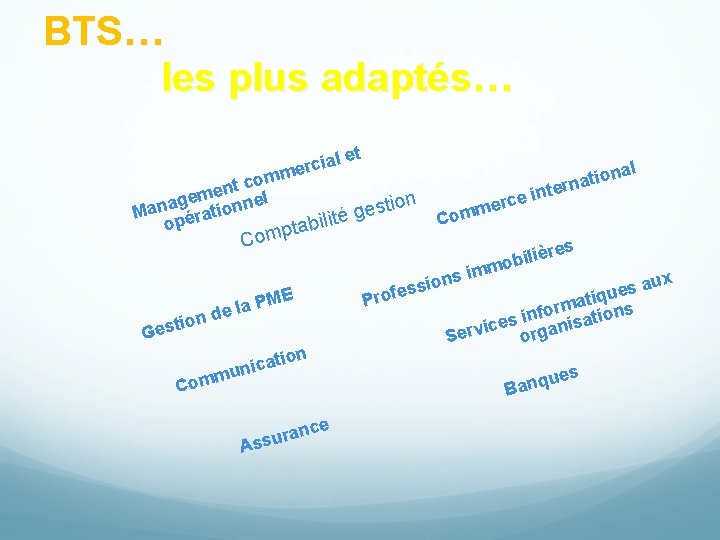 BTS…
les plus adaptés…

Management commercial et opérationnel

Comptabilité gestion

Commerce international

Professions immobilières

Gestion de la PME

Services informatiques aux organisations

Communication

Banques

Assurance